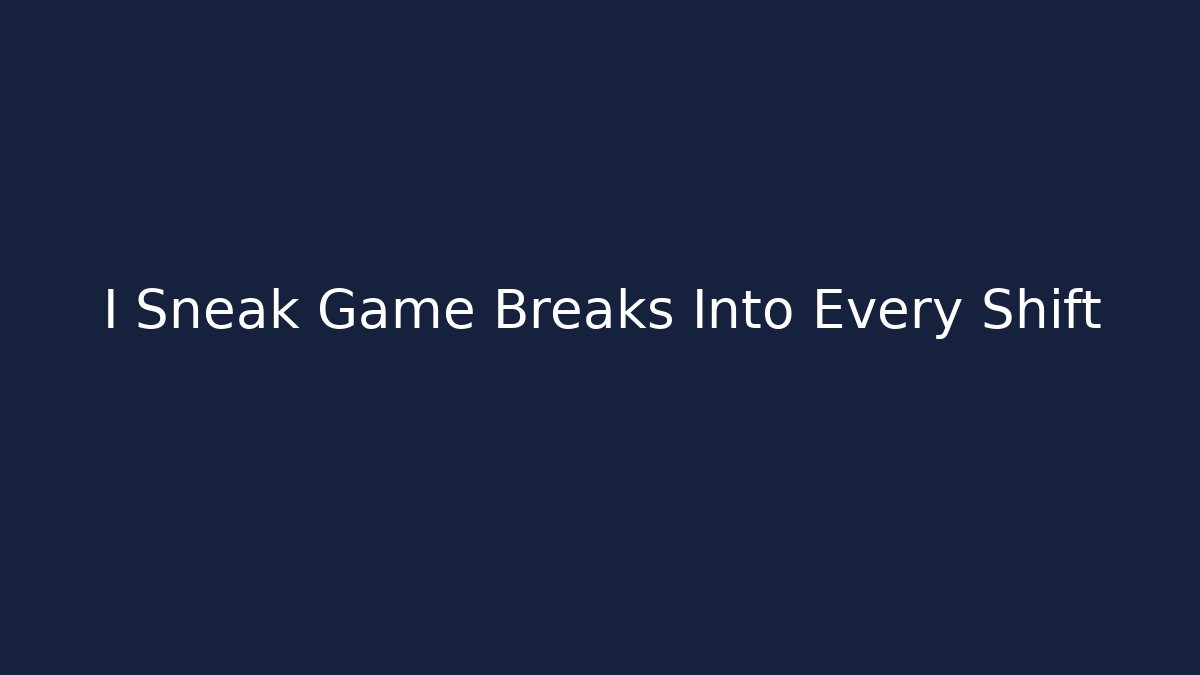 I Sneak Game Breaks Into Every Shift